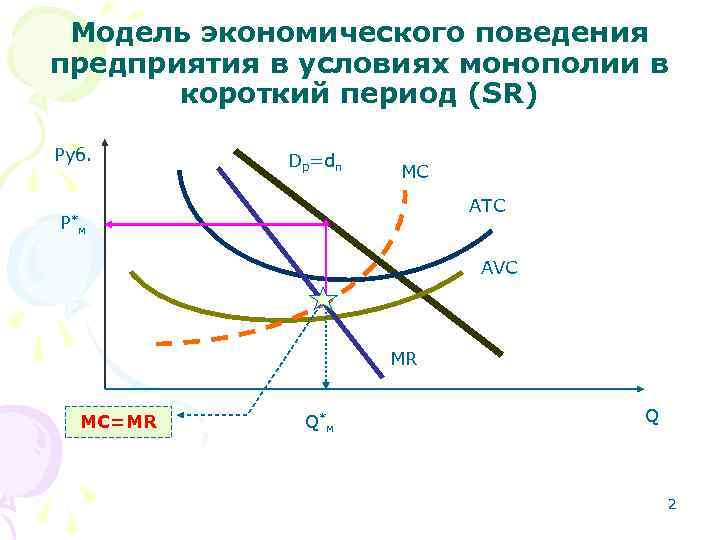 Модель экономического поведения предприятия в условиях монополии в короткий период (SR)

Руб.

$D_р=d_п$

MC

ATC

$P^*_м$

AVC

MR

MC=MR

$Q^*_м$

Q

2